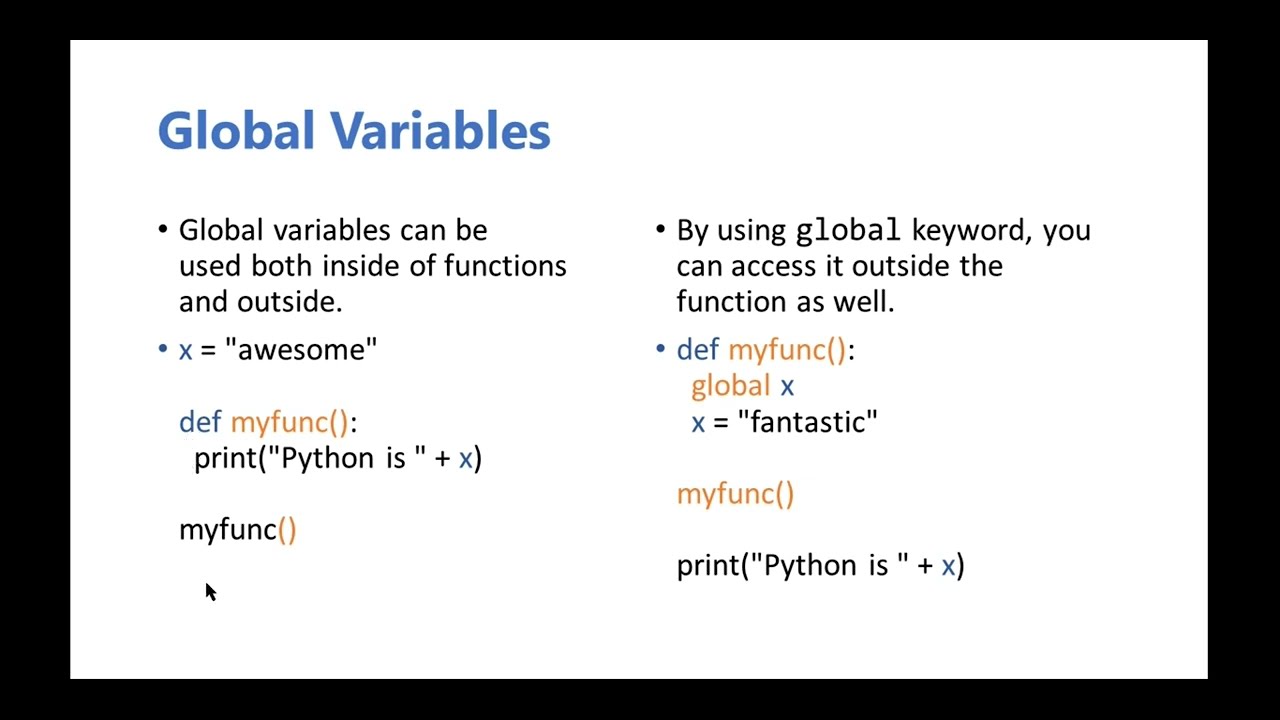 Global Variables

• Global variables can be used both inside of functions and outside.

• x = "awesome"

def myfunc():
  print("Python is " + x)

myfunc()

• By using global keyword, you can access it outside the function as well.

• def myfunc():
  global x
  x = "fantastic"

myfunc()

print("Python is " + x)